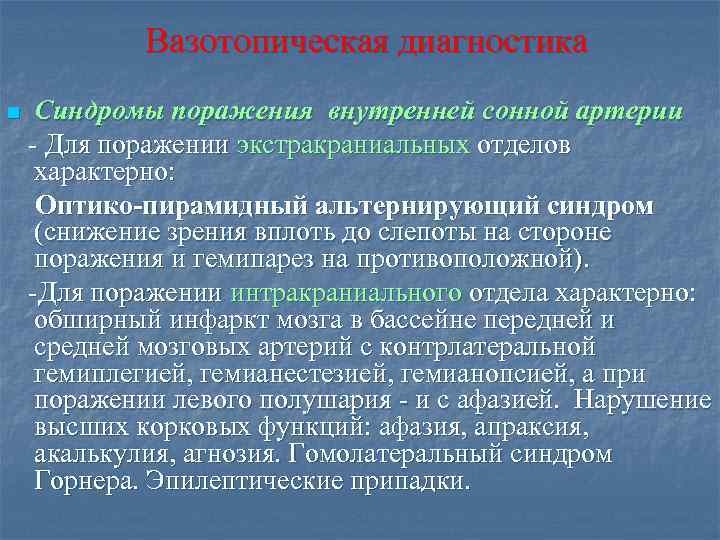 Вазотопическая диагностика

Синдромы поражения внутренней сонной артерии

- Для поражении экстракраниальных отделов характерно:

Оптико-пирамидный альтернирующий синдром (снижение зрения вплоть до слепоты на стороне поражения и гемипарез на противоположной).

-Для поражении интракраниального отдела характерно: обширный инфаркт мозга в бассейне передней и средней мозговых артерий с контрлатеральной гемиплегией, гемианестезией, гемианопсией, а при поражении левого полушария - и с афазией. Нарушение высших корковых функций: афазия, апраксия, акалькулия, агнозия. Гомолатеральный синдром Горнера. Эпилептические припадки.